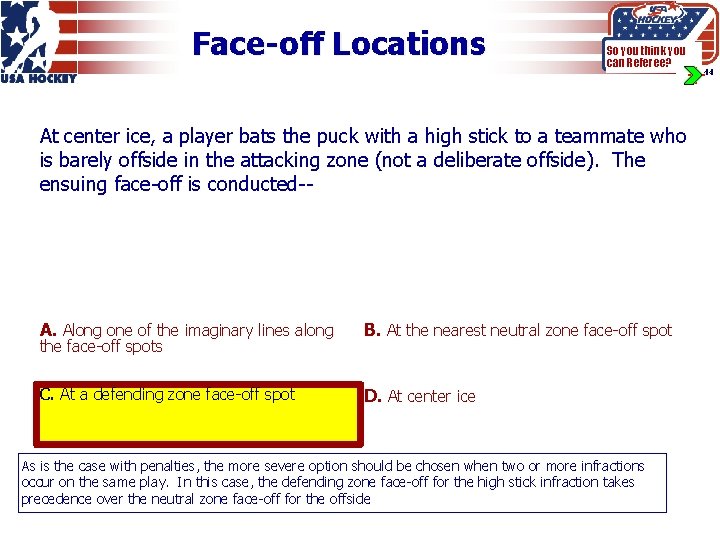 USA HOCKEY

Face-off Locations

USA HOCKEY
So you think you can Referee?

44

At center ice, a player bats the puck with a high stick to a teammate who is barely offside in the attacking zone (not a deliberate offside). The ensuing face-off is conducted--

A. Along one of the imaginary lines along the face-off spots

B. At the nearest neutral zone face-off spot

C. At a defending zone face-off spot

D. At center ice

As is the case with penalties, the more severe option should be chosen when two or more infractions occur on the same play. In this case, the defending zone face-off for the high stick infraction takes precedence over the neutral zone face-off for the offside